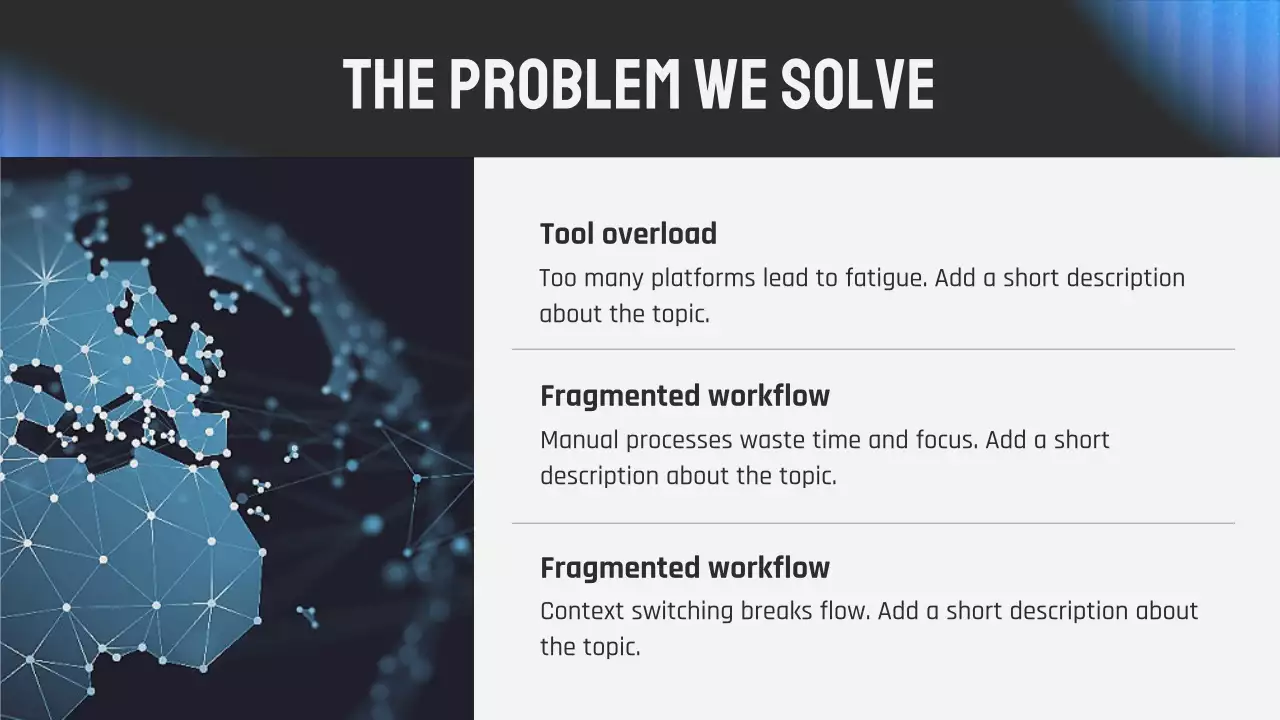 THE PROBLEM WE SOLVE

Tool overload

Too many platforms lead to fatigue. Add a short description about the topic.

Fragmented workflow

Manual processes waste time and focus. Add a short description about the topic.

Fragmented workflow

Context switching breaks flow. Add a short description about the topic.